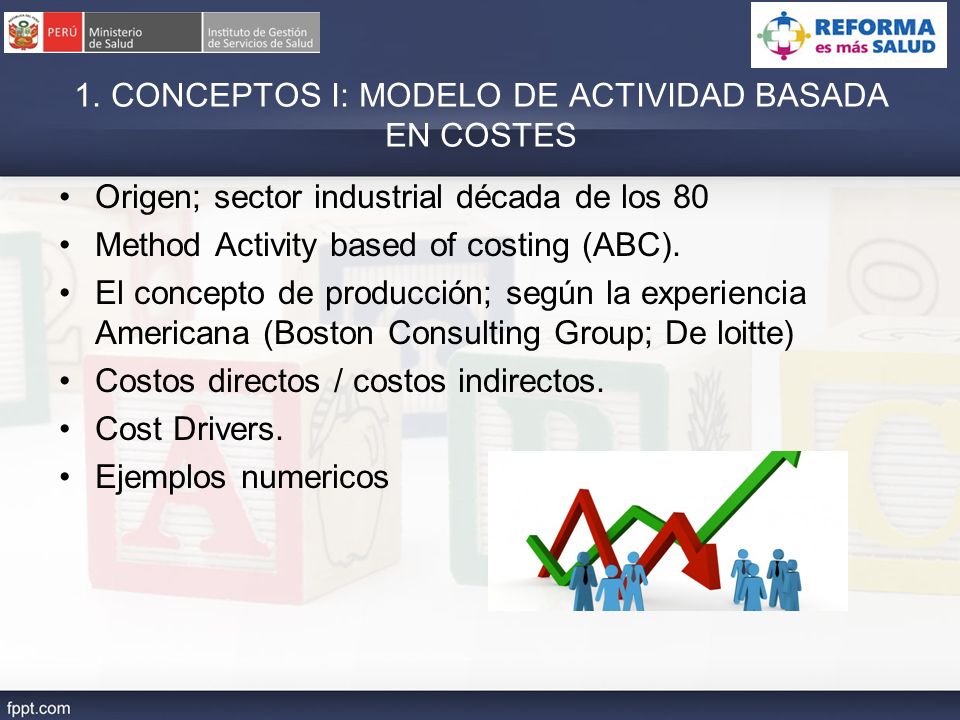 PERÚ Ministerio de Salud Instituto de Gestión de Servicios de Salud

REFORMA es más SALUD

1. CONCEPTOS I: MODELO DE ACTIVIDAD BASADA EN COSTES

• Origen; sector industrial década de los 80
• Method Activity based of costing (ABC).
• El concepto de producción; según la experiencia Americana (Boston Consulting Group; De loitte)
• Costos directos / costos indirectos.
• Cost Drivers.
• Ejemplos numericos

fppt.com